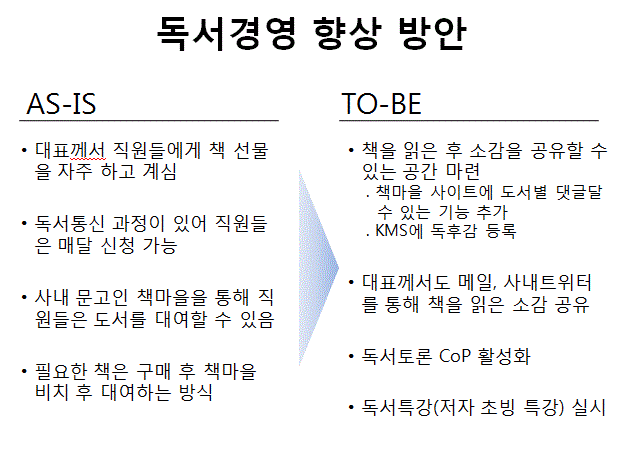 독서경영 향상 방안

AS-IS

• 대표께서 직원들에게 책 선물을 자주 하고 계심

• 독서통신 과정이 있어 직원들은 매달 신청 가능

• 사내 문고인 책마을을 통해 직원들은 도서를 대여할 수 있음

• 필요한 책은 구매 후 책마을 비치 후 대여하는 방식

TO-BE

• 책을 읽은 후 소감을 공유할 수 있는 공간 마련
. 책마을 사이트에 도서별 댓글달 수 있는 기능 추가
. KMS에 독후감 등록

• 대표께서도 메일, 사내트위터를 통해 책을 읽은 소감 공유

• 독서토론 CoP 활성화

• 독서특강(저자 초빙 특강) 실시